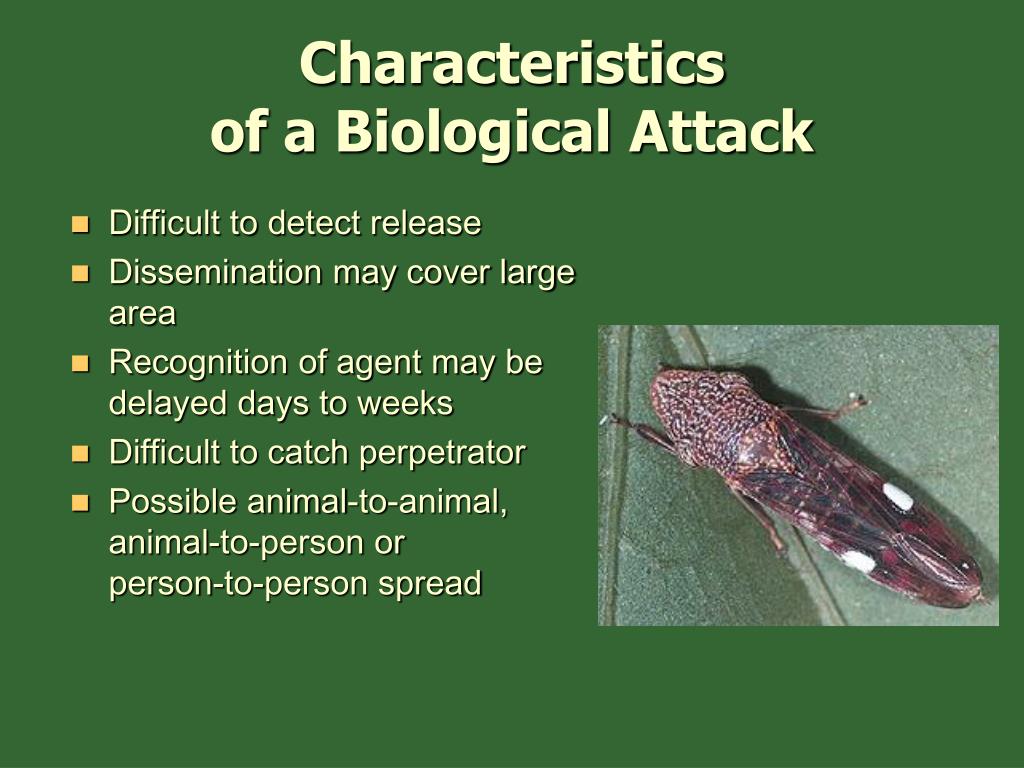 Characteristics
of a Biological Attack

- Difficult to detect release
- Dissemination may cover large area
- Recognition of agent may be delayed days to weeks
- Difficult to catch perpetrator
- Possible animal-to-animal, animal-to-person or person-to-person spread